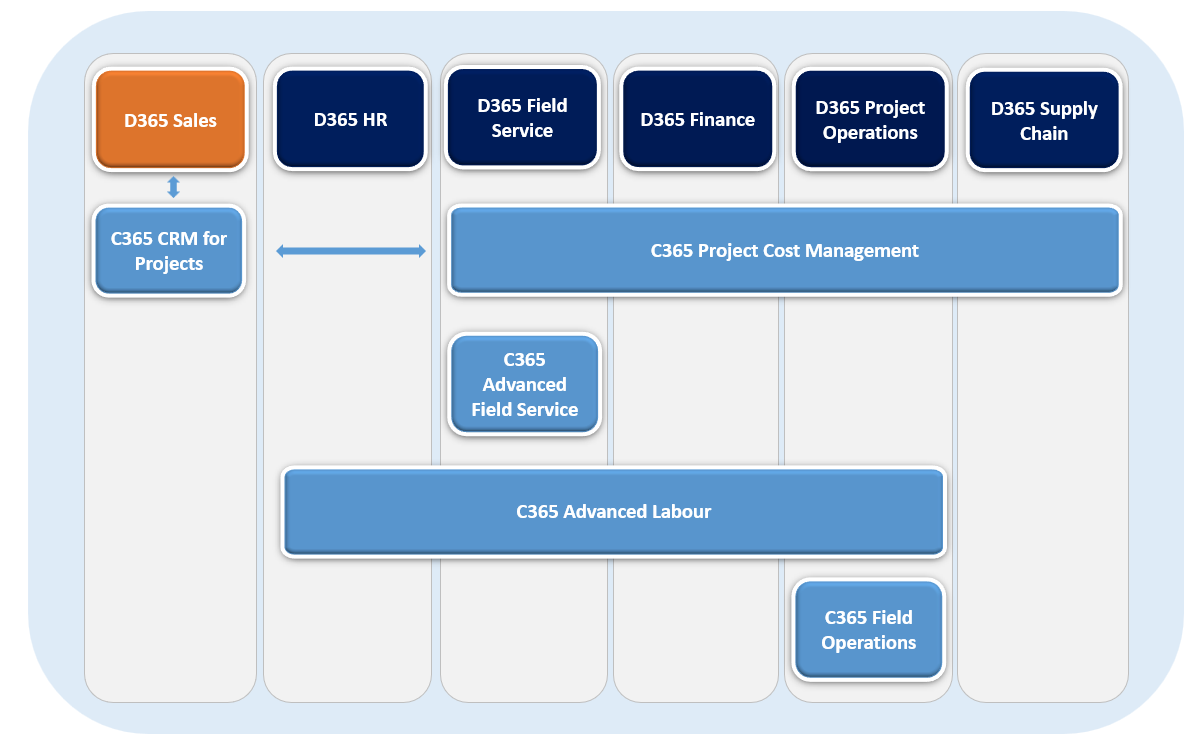 D365 Sales

D365 HR

D365 Field Service

D365 Finance

D365 Project Operations

D365 Supply Chain

C365 CRM for Projects

C365 Project Cost Management

C365 Advanced Field Service

C365 Advanced Labour

C365 Field Operations